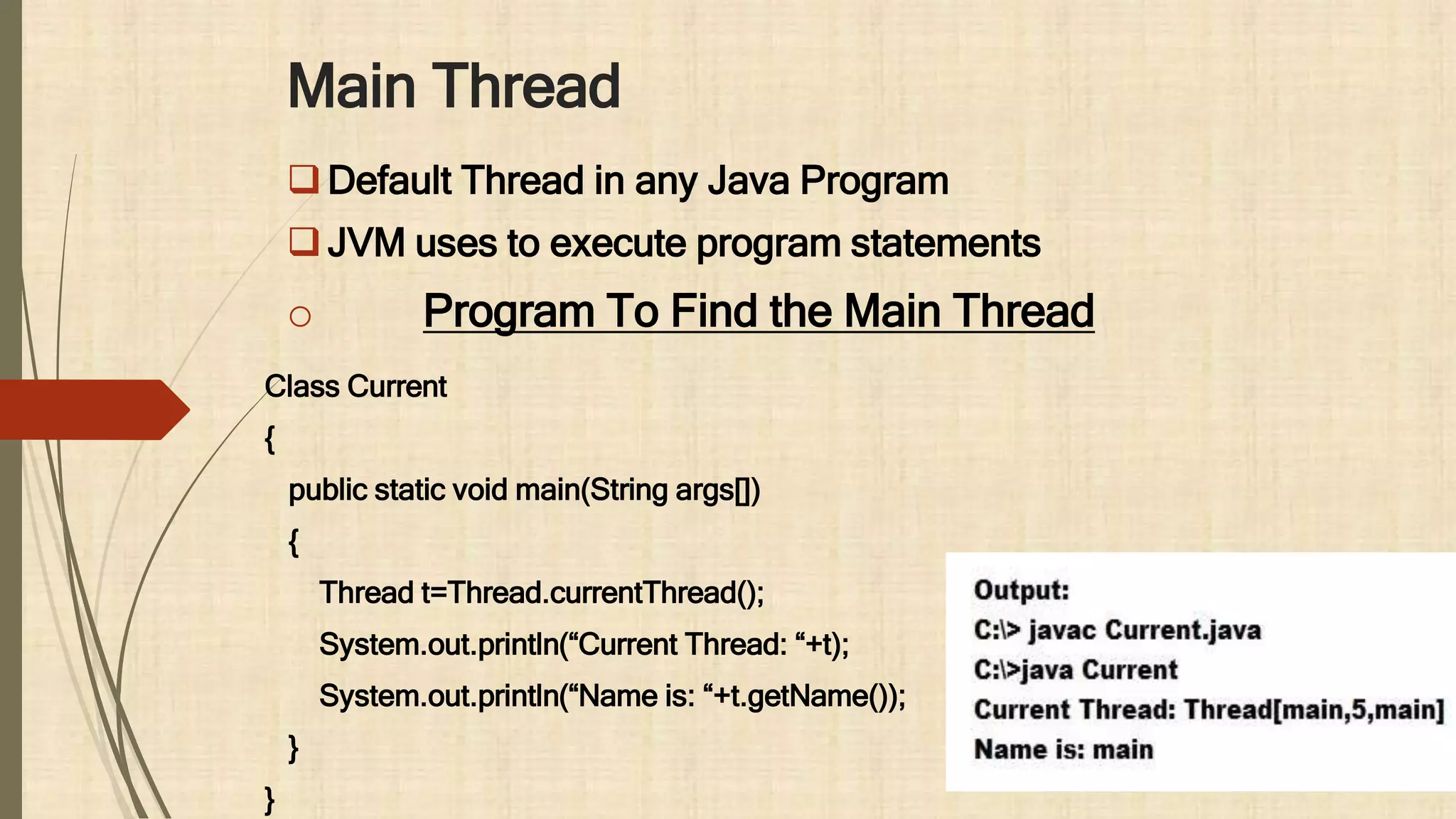 Main Thread

❑ Default Thread in any Java Program

❑ JVM uses to execute program statements

○ Program To Find the Main Thread

Class Current
{
public static void main(String args[])
{
Thread t=Thread.currentThread();
System.out.println(“Current Thread: “+t);
System.out.println(“Name is: “+t.getName());
}
}

Output:
C:\> javac Current.java
C:\>java Current
Current Thread: Thread[main,5,main]
Name is: main